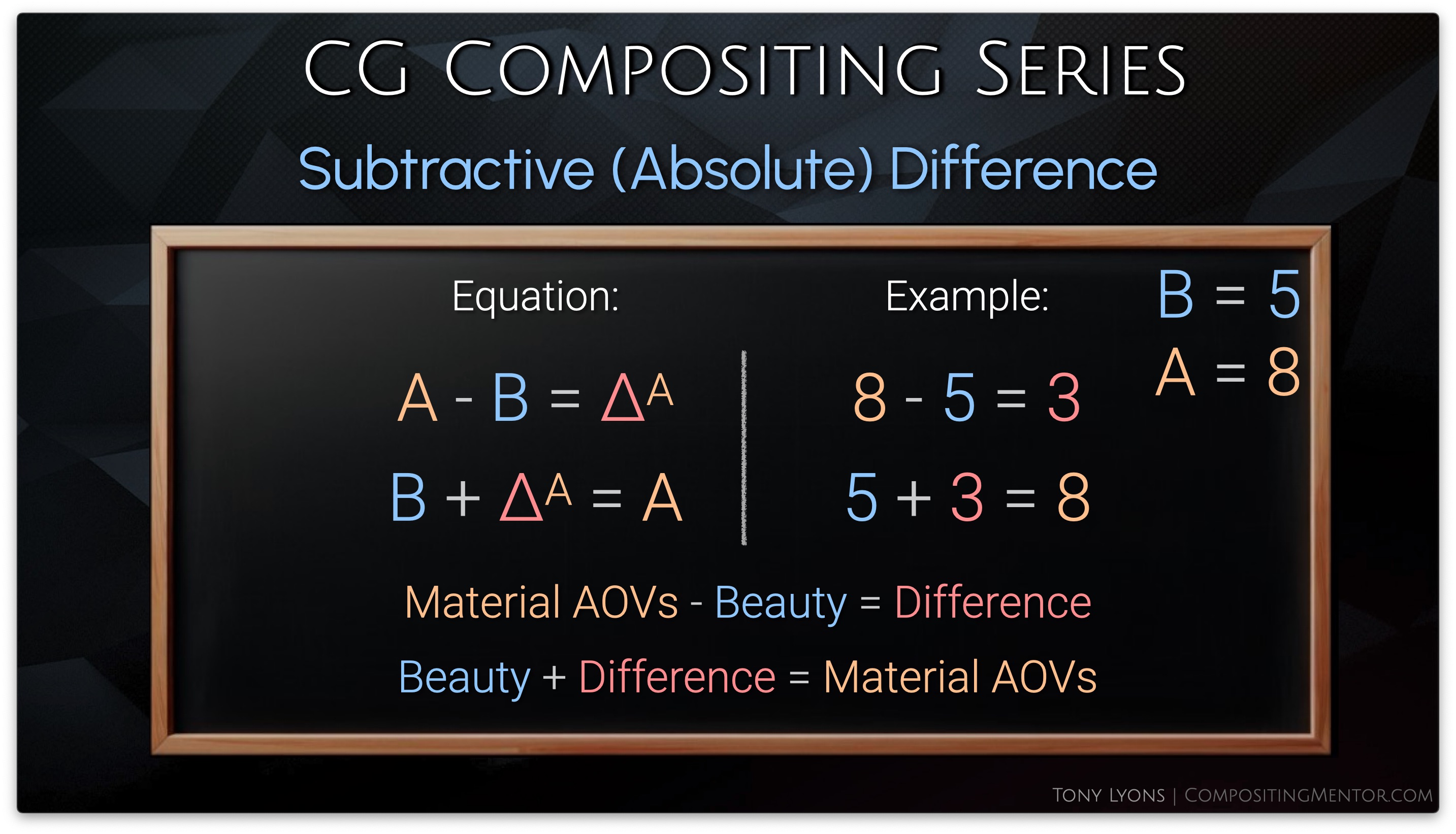 CG COMPOSITING SERIES

Subtractive (Absolute) Difference

Equation:

$A - B = \Delta^A$

$B + \Delta^A = A$

Example:

$8 - 5 = 3$

$5 + 3 = 8$

$B = 5$

$A = 8$

Material AOVs - Beauty = Difference

Beauty + Difference = Material AOVs

TONY LYONS | COMPOSITINGMENTOR.COM